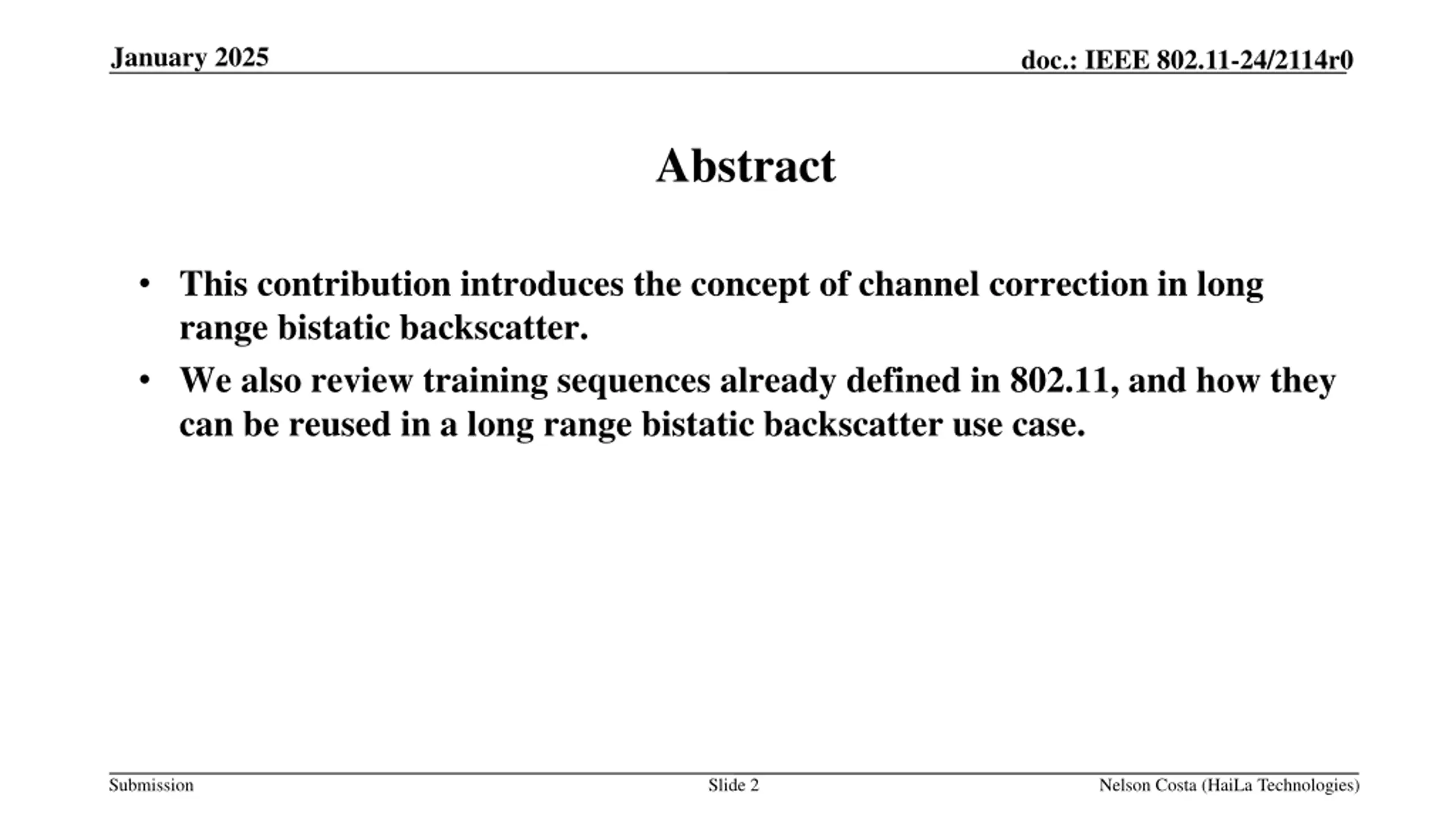 January 2025

doc.: IEEE 802.11-24/2114r0

Abstract

• This contribution introduces the concept of channel correction in long range bistatic backscatter.
• We also review training sequences already defined in 802.11, and how they can be reused in a long range bistatic backscatter use case.

Submission

Slide 2

Nelson Costa (HaiLa Technologies)